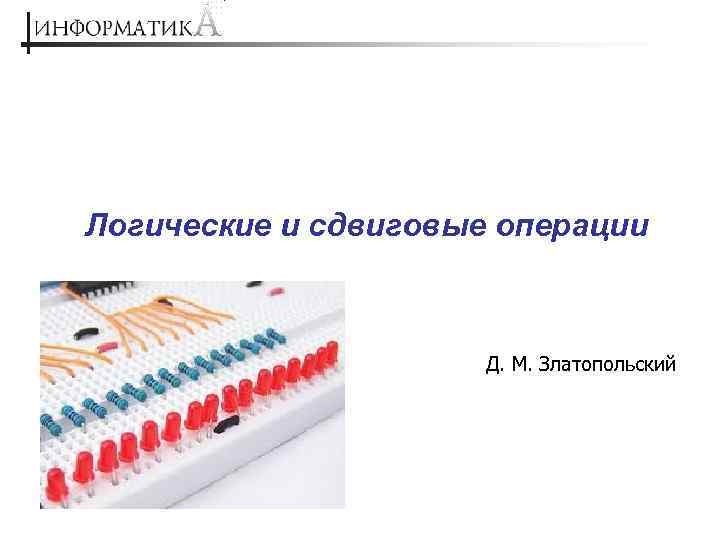 ИНФОРМАТИКА

Логические и сдвиговые операции

Д. М. Златопольский